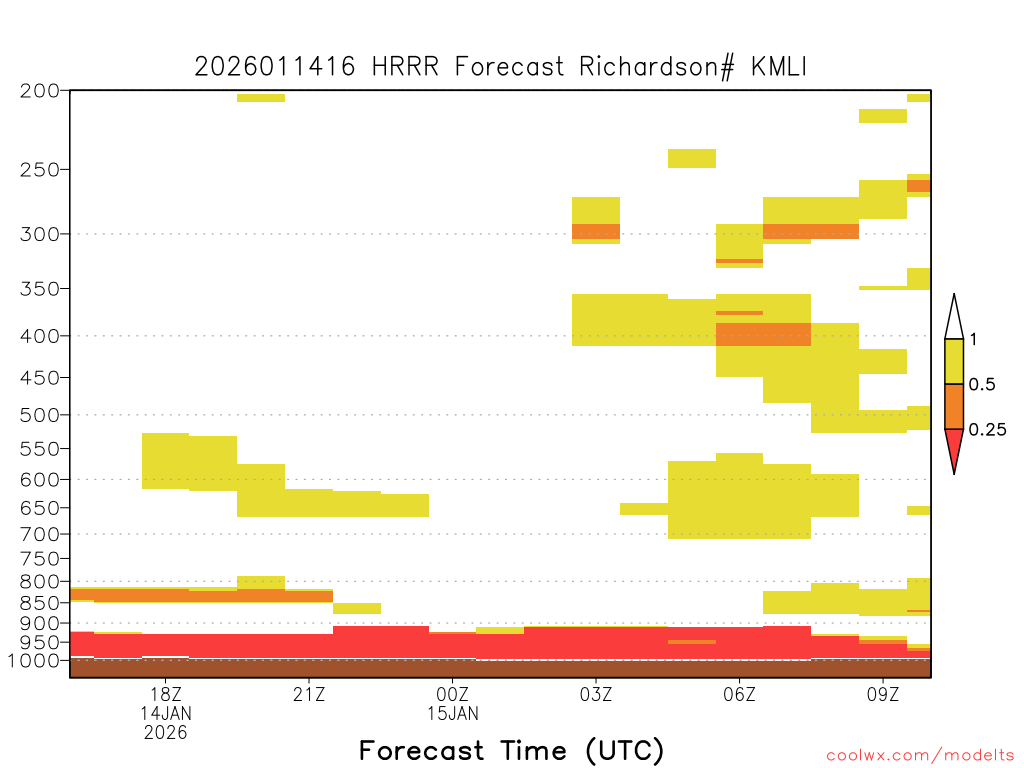 2026011416 HRRR Forecast Richardson# KMLI

200
250
300
350
400
450
500
550
600
650
700
750
800
850
900
950
1000

1
0.5
0.25

18Z
14JAN
2026
21Z
00Z
15JAN
03Z
06Z
09Z

Forecast Time (UTC)

coolwx.com/modelts